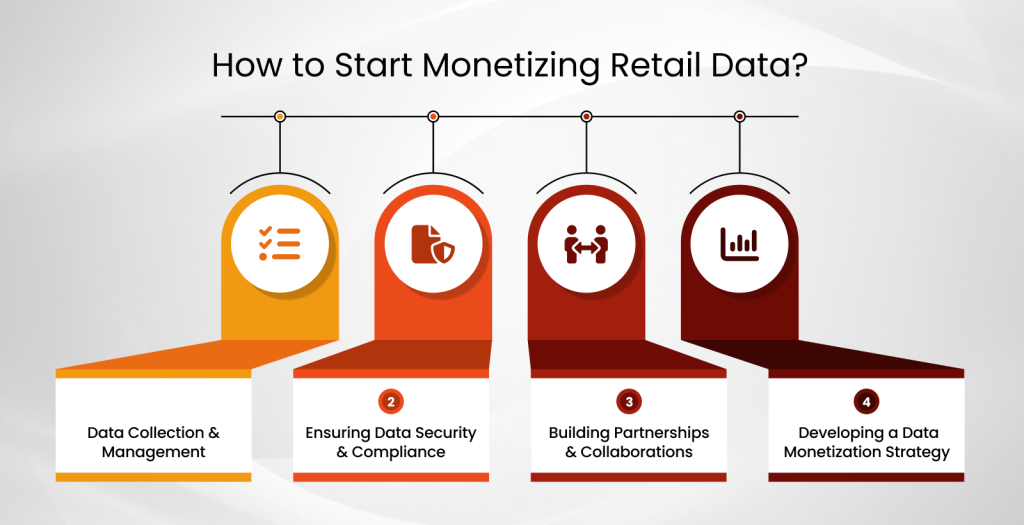 How to Start Monetizing Retail Data?

Data Collection & Management

2
Ensuring Data Security & Compliance

3
Building Partnerships & Collaborations

4
Developing a Data Monetization Strategy